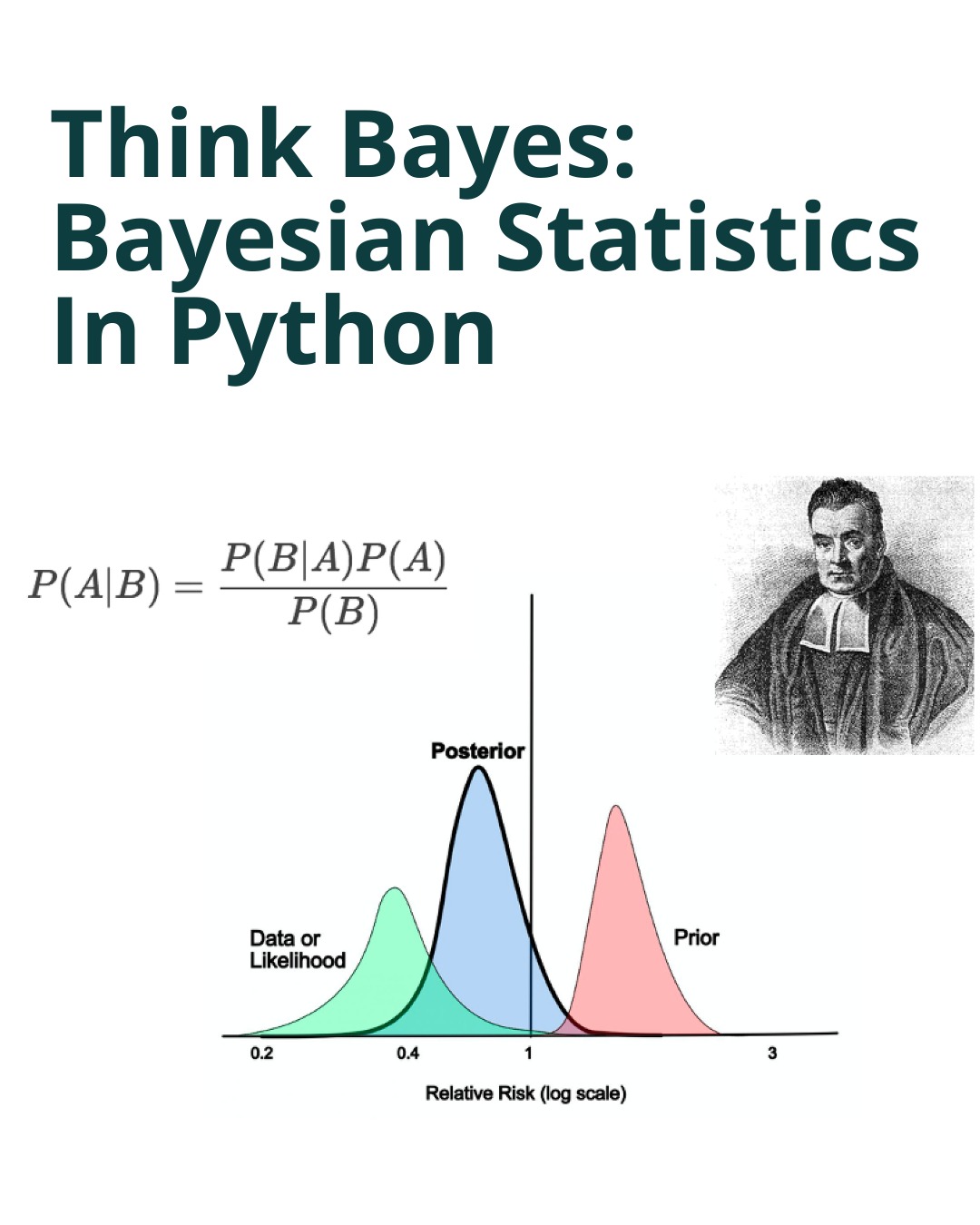 Think Bayes: Bayesian Statistics In Python

$P(A|B) = \frac{P(B|A)P(A)}{P(B)}$

Posterior

Data or Likelihood

Prior

0.2
0.4
1
3

Relative Risk (log scale)